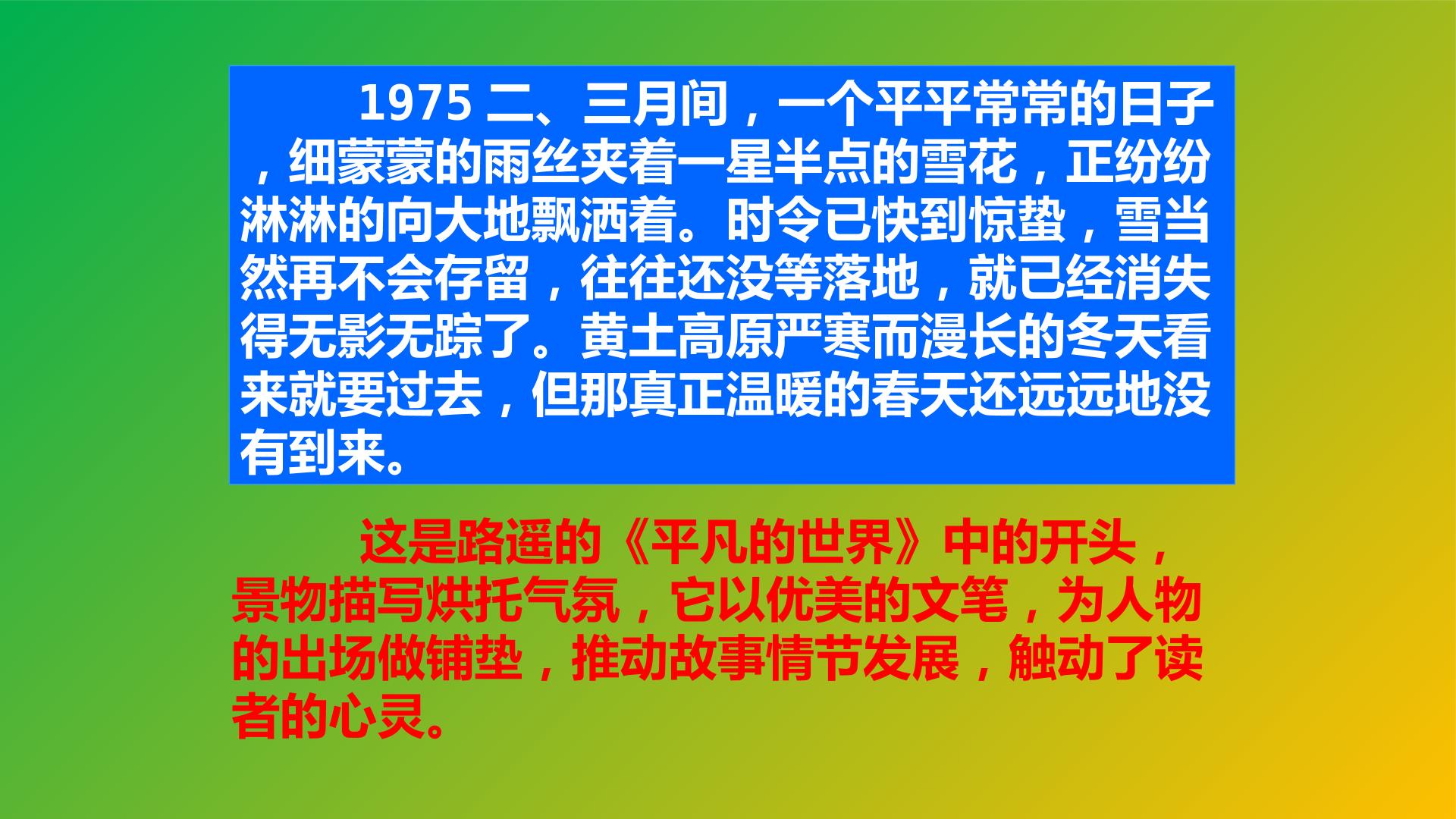 1975 二、三月间，一个平平常常的日子，细蒙蒙的雨丝夹着一星半点的雪花，正纷纷淋淋的向大地飘洒着。时令已快到惊蛰，雪当然再不会存留，往往还没等落地，就已经消失得无影无踪了。黄土高原严寒而漫长的冬天看来就要过去，但那真正温暖的春天还远远地没有到来。

这是路遥的《平凡的世界》中的开头，景物描写烘托气氛，它以优美的文笔，为人物的出场做铺垫，推动故事情节发展，触动了读者的心灵。